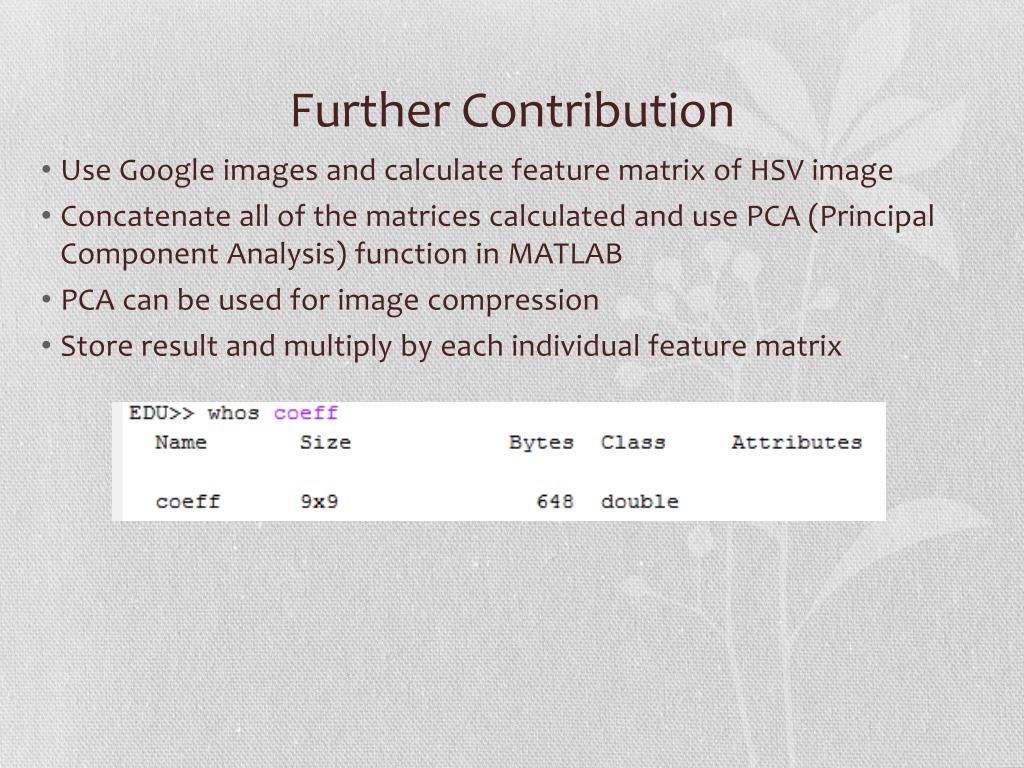 Further Contribution

• Use Google images and calculate feature matrix of HSV image
• Concatenate all of the matrices calculated and use PCA (Principal Component Analysis) function in MATLAB
• PCA can be used for image compression
• Store result and multiply by each individual feature matrix

EDU>> whos coeff

| Name | Size | Bytes | Class | Attributes |
|---|---|---|---|---|
| coeff | 9x9 | 648 | double | |